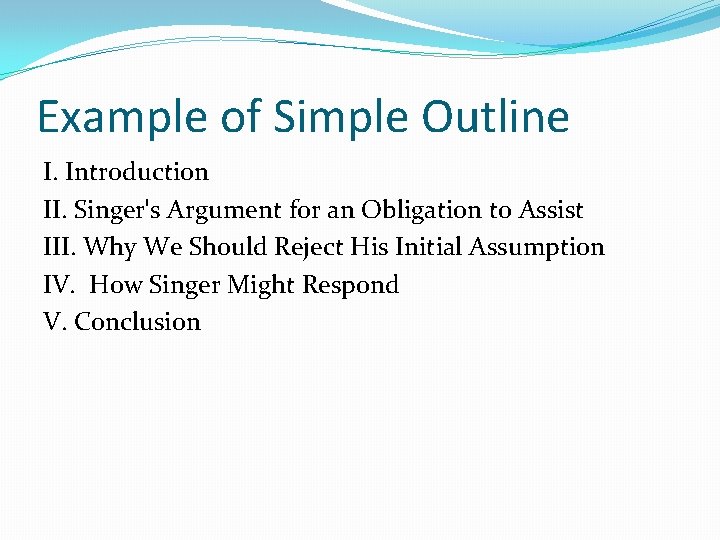 Example of Simple Outline

I. Introduction
II. Singer's Argument for an Obligation to Assist
III. Why We Should Reject His Initial Assumption
IV. How Singer Might Respond
V. Conclusion